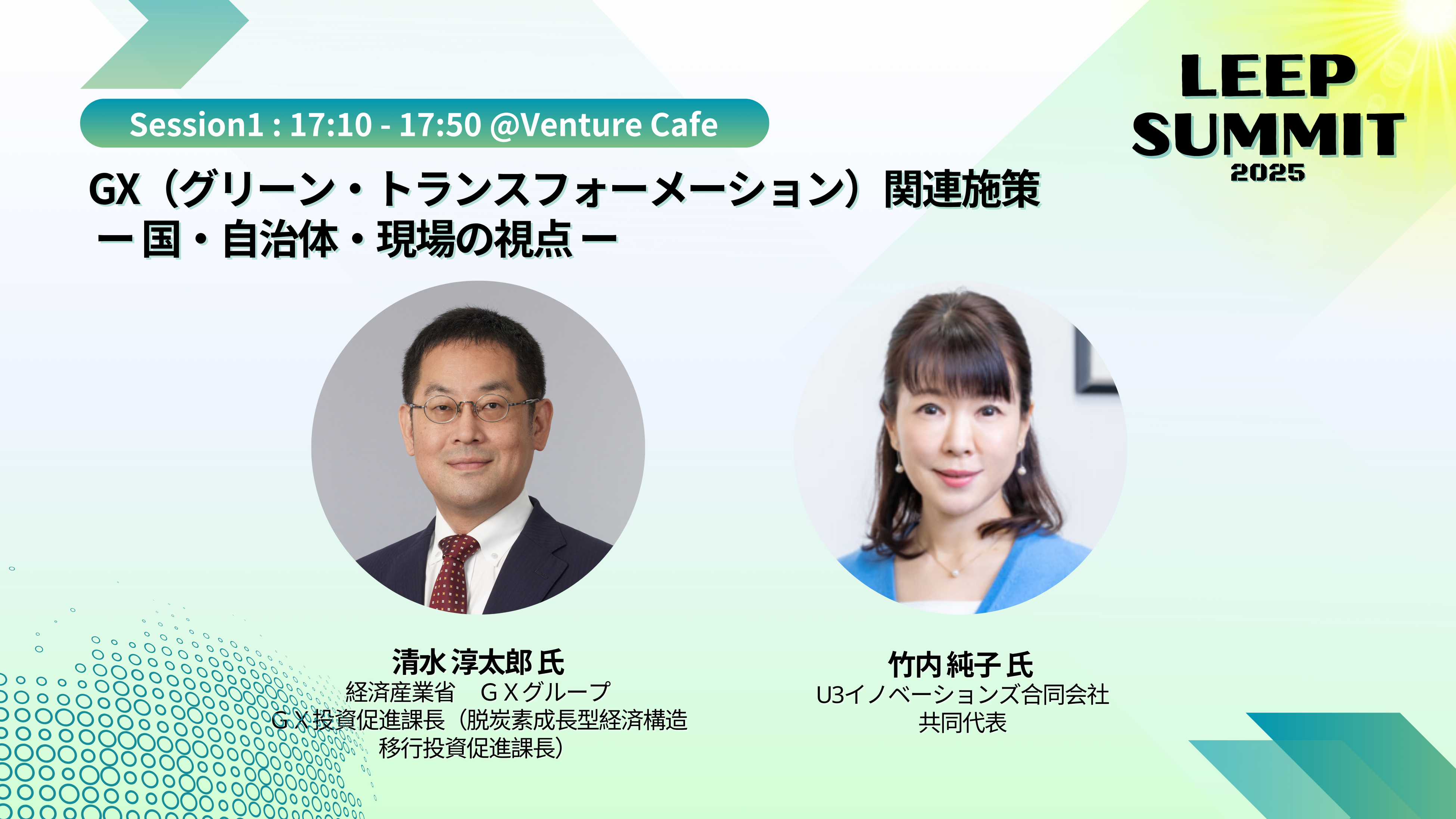 Session1 : 17:10 - 17:50 @Venture Cafe

LEEP SUMMIT 2025

GX（グリーン・トランスフォーメーション）関連施策
ー 国・自治体・現場の視点 ー

清水 淳太郎 氏
経済産業省　ＧＸグループ
ＧＸ投資促進課長（脱炭素成長型経済構造移行投資促進課長）

竹内 純子 氏
U3イノベーションズ合同会社
共同代表